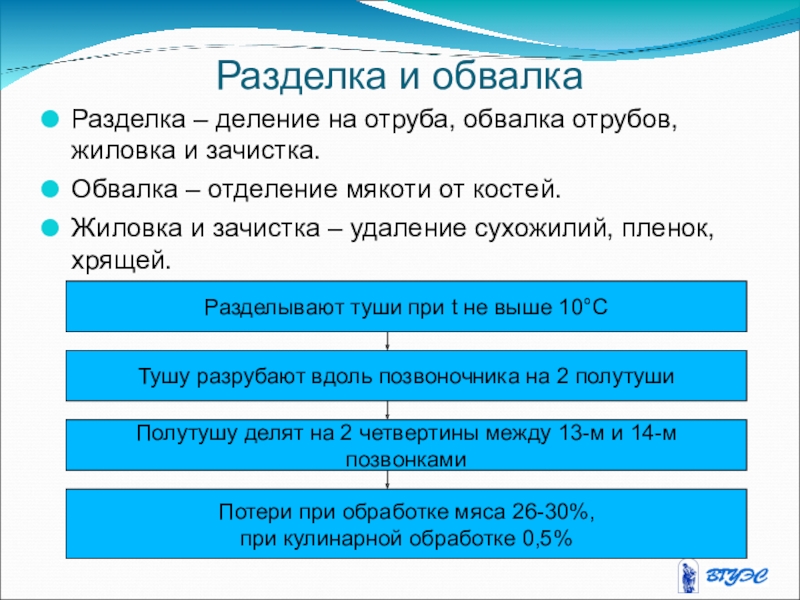 Разделка и обвалка

Разделка – деление на отруба, обвалка отрубов, жиловка и зачистка.

Обвалка – отделение мякоти от костей.

Жиловка и зачистка – удаление сухожилий, пленок, хрящей.

Разделывают туши при t не выше 10°С

Тушу разрубают вдоль позвоночника на 2 полутуши

Полутушу делят на 2 четвертины между 13-м и 14-м позвонками

Потери при обработке мяса 26-30%, при кулинарной обработке 0,5%

ВГУЭС